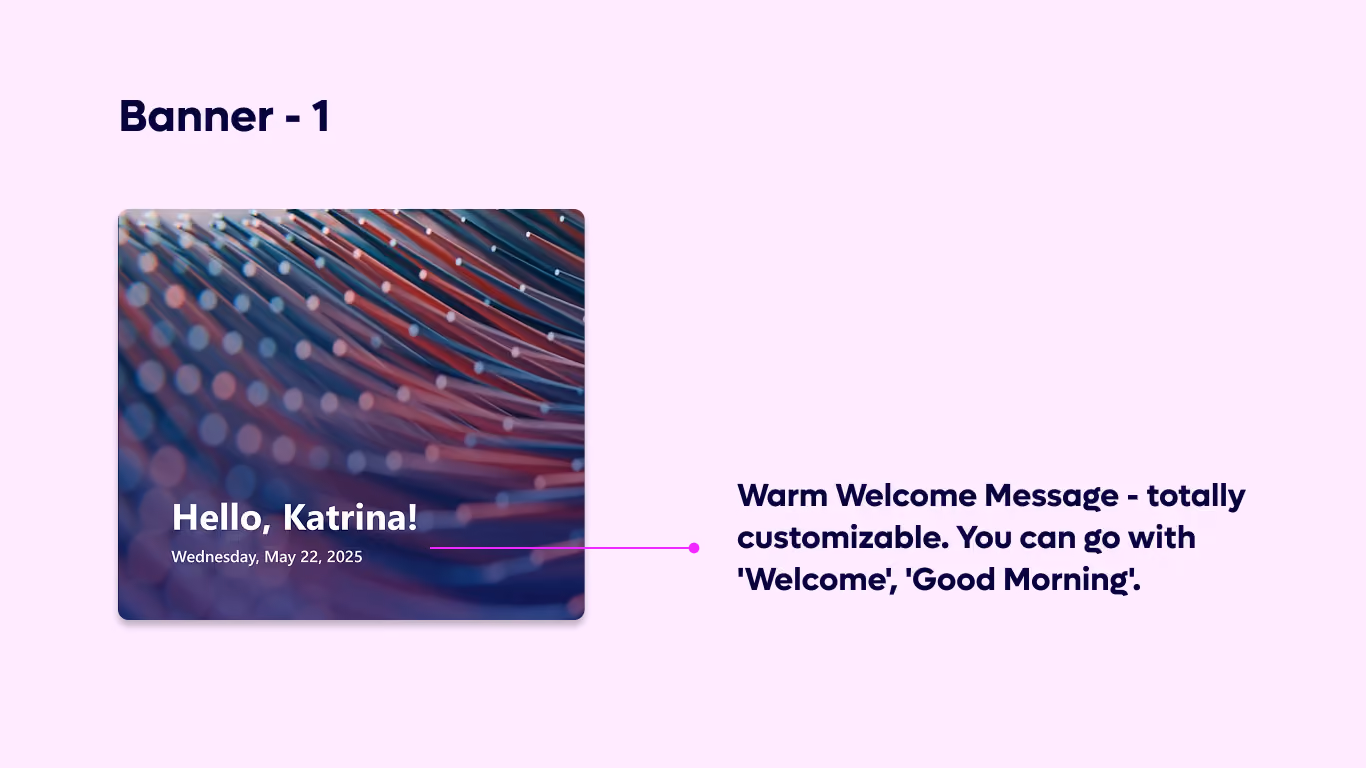 Banner - 1

Hello, Katrina!
Wednesday, May 22, 2025

Warm Welcome Message - totally customizable. You can go with 'Welcome', 'Good Morning'.